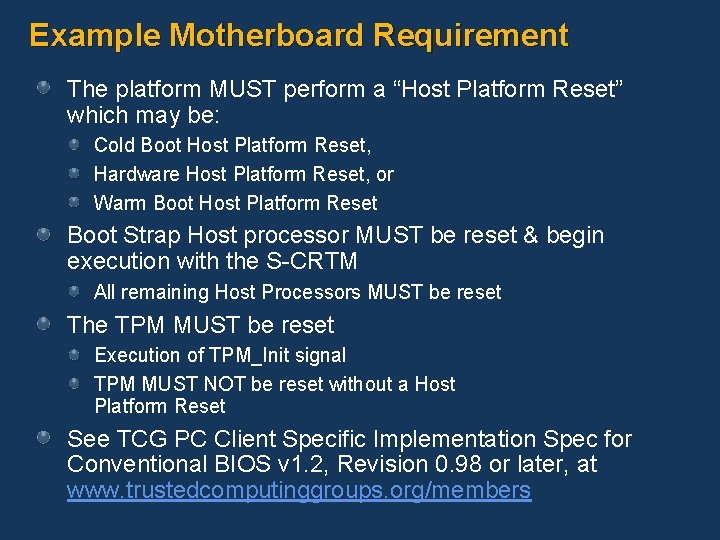 Example Motherboard Requirement

The platform MUST perform a “Host Platform Reset” which may be:

Cold Boot Host Platform Reset,

Hardware Host Platform Reset, or

Warm Boot Host Platform Reset

Boot Strap Host processor MUST be reset & begin execution with the S-CRTM

All remaining Host Processors MUST be reset

The TPM MUST be reset

Execution of TPM_Init signal

TPM MUST NOT be reset without a Host Platform Reset

See TCG PC Client Specific Implementation Spec for Conventional BIOS v1.2, Revision 0.98 or later, at www.trustedcomputinggroups.org/members